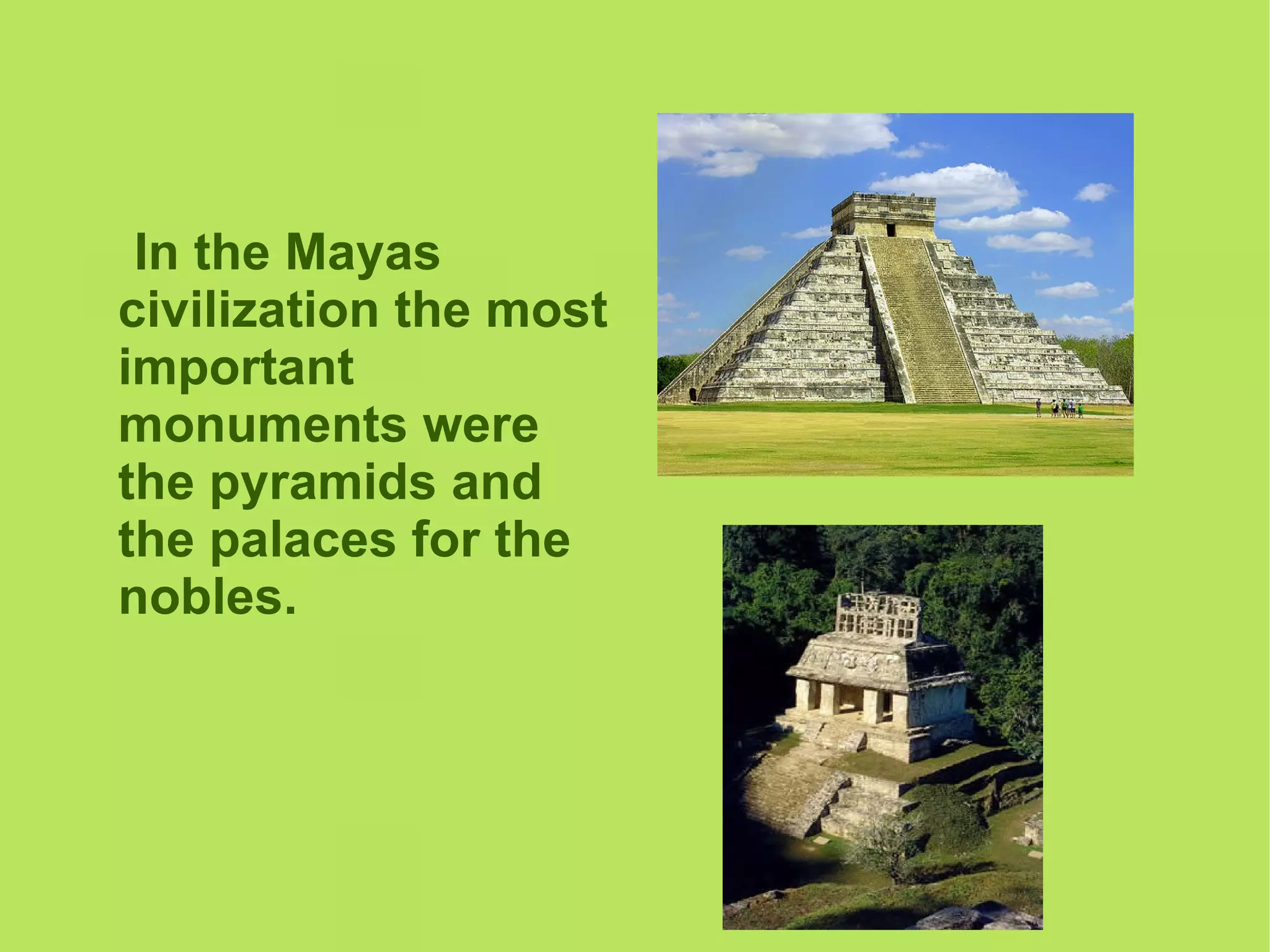 In the Mayas civilization the most important monuments were the pyramids and the palaces for the nobles.